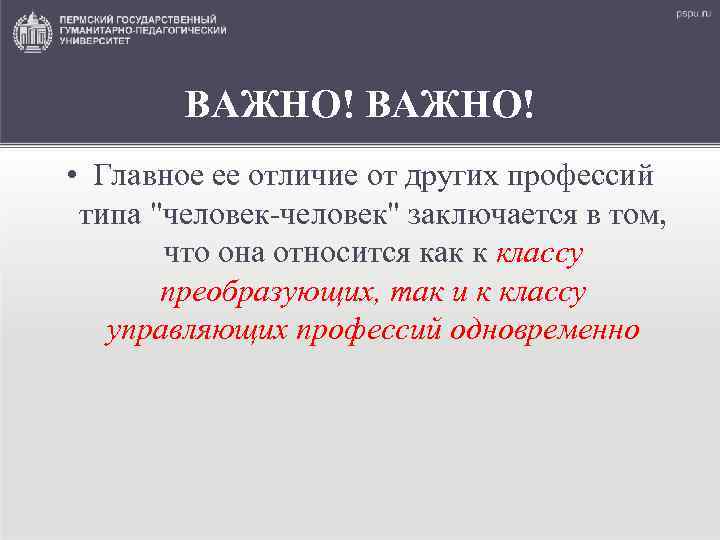 ПЕРМСКИЙ ГОСУДАРСТВЕННЫЙ ГУМАНИТАРНО-ПЕДАГОГИЧЕСКИЙ УНИВЕРСИТЕТ

pspu.ru

ВАЖНО! ВАЖНО!

• Главное ее отличие от других профессий типа "человек-человек" заключается в том, что она относится как к классу преобразующих, так и к классу управляющих профессий одновременно